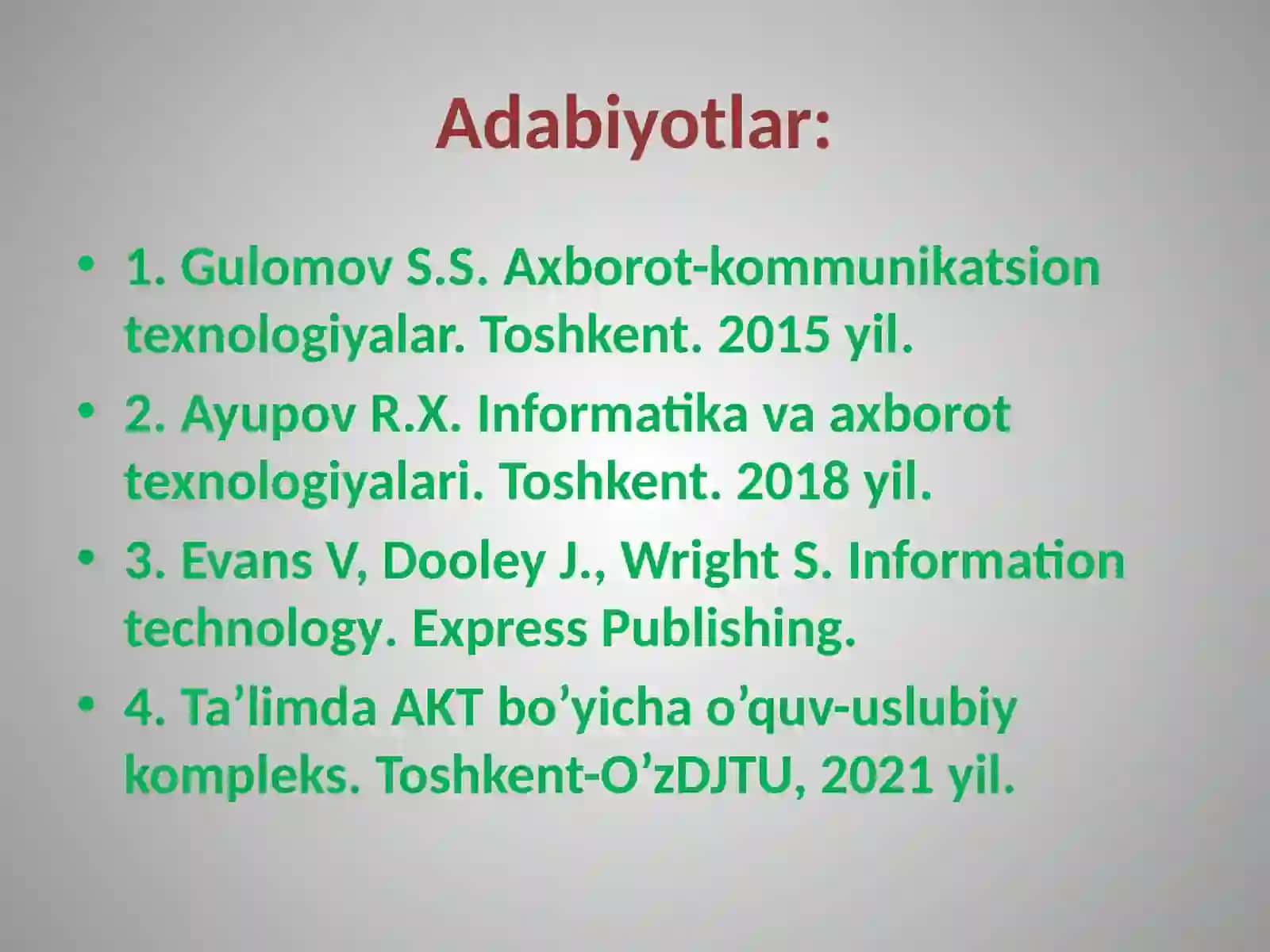 Adabiyotlar:

• 1. Gulomov S.S. Axborot-kommunikatsion texnologiyalar. Toshkent. 2015 yil.
• 2. Ayupov R.X. Informatika va axborot texnologiyalari. Toshkent. 2018 yil.
• 3. Evans V, Dooley J., Wright S. Information technology. Express Publishing.
• 4. Ta’limda AKT bo’yicha o’quv-uslubiy kompleks. Toshkent-O’zDJTU, 2021 yil.